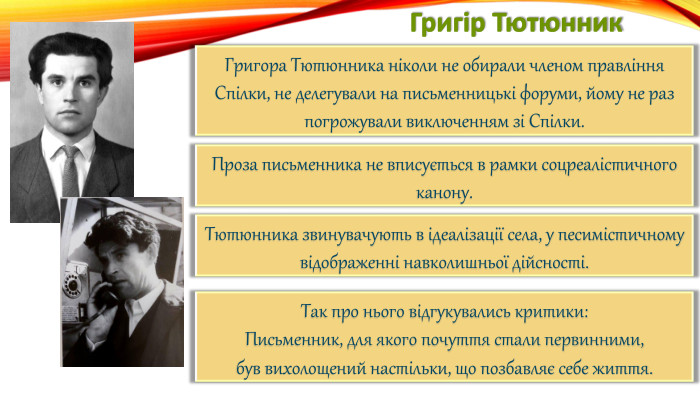 Григір Тютюнник

Григора Тютюнника ніколи не обирали членом правління Спілки, не делегували на письменницькі форуми, йому не раз погрожували виключенням зі Спілки.

Проза письменника не вписується в рамки соцреалістичного канону.

Тютюнника звинувачують в ідеалізації села, у песимістичному відображенні навколишньої дійсності.

Так про нього відгукувались критики:
Письменник, для якого почуття стали первинними,
був вихолощений настільки, що позбавляє себе життя.